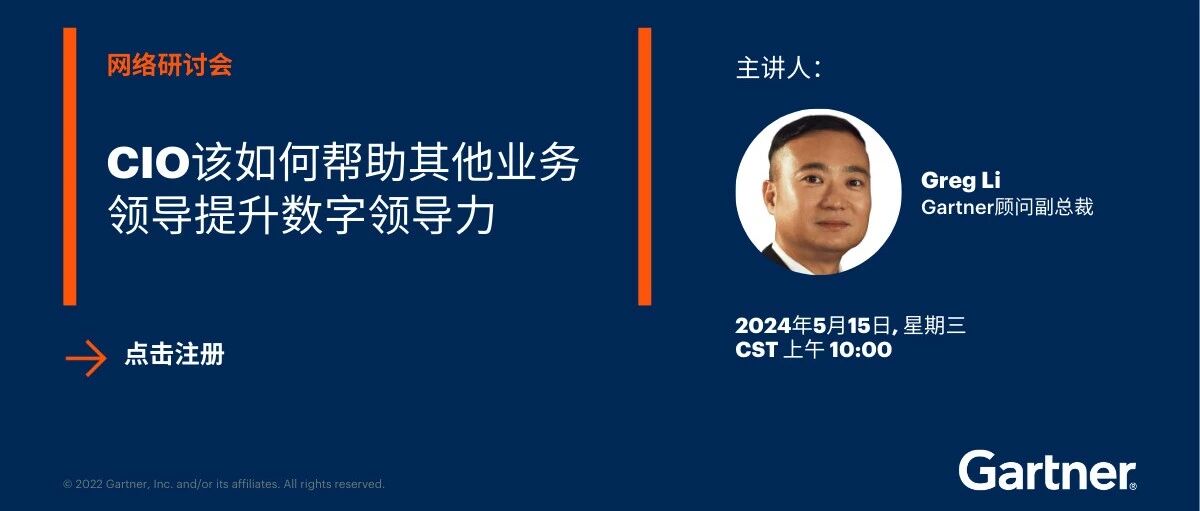 网络研讨会

CIO该如何帮助其他业务领导提升数字领导力

点击注册

主讲人：

Greg Li
Gartner顾问副总裁

2024年5月15日, 星期三
CST 上午 10:00

© 2022 Gartner, Inc. and/or its affiliates. All rights reserved.

Gartner®